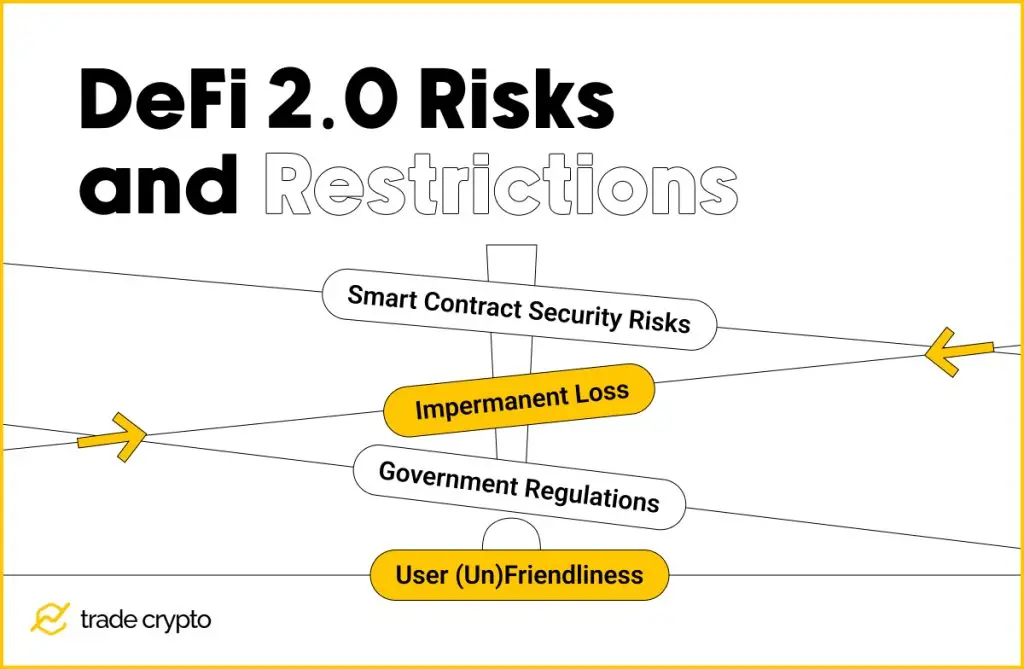 DeFi 2.0 Risks and Restrictions

Smart Contract Security Risks

Impermanent Loss

Government Regulations

User (Un)Friendliness

trade crypto